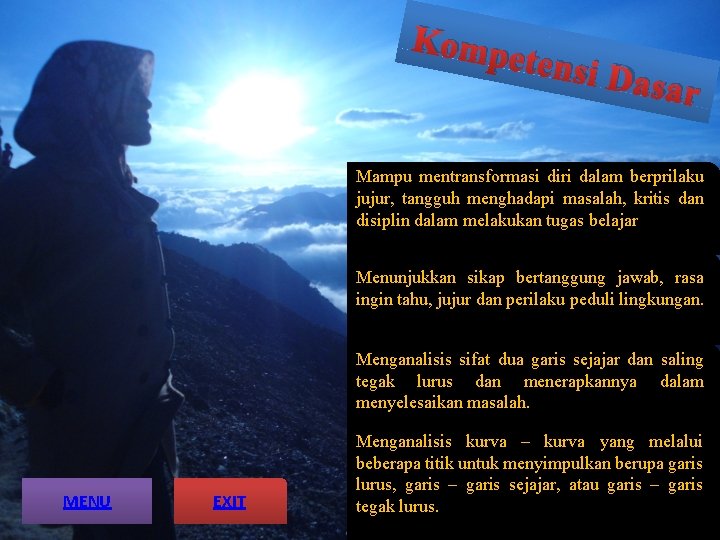 Kompetensi Dasar

Mampu mentransformasi diri dalam berprilaku jujur, tangguh menghadapi masalah, kritis dan disiplin dalam melakukan tugas belajar

Menunjukkan sikap bertanggung jawab, rasa ingin tahu, jujur dan perilaku peduli lingkungan.

Menganalisis sifat dua garis sejajar dan saling tegak lurus dan menerapkannya dalam menyelesaikan masalah.

Menganalisis kurva – kurva yang melalui beberapa titik untuk menyimpulkan berupa garis lurus, garis – garis sejajar, atau garis – garis tegak lurus.

MENU

EXIT